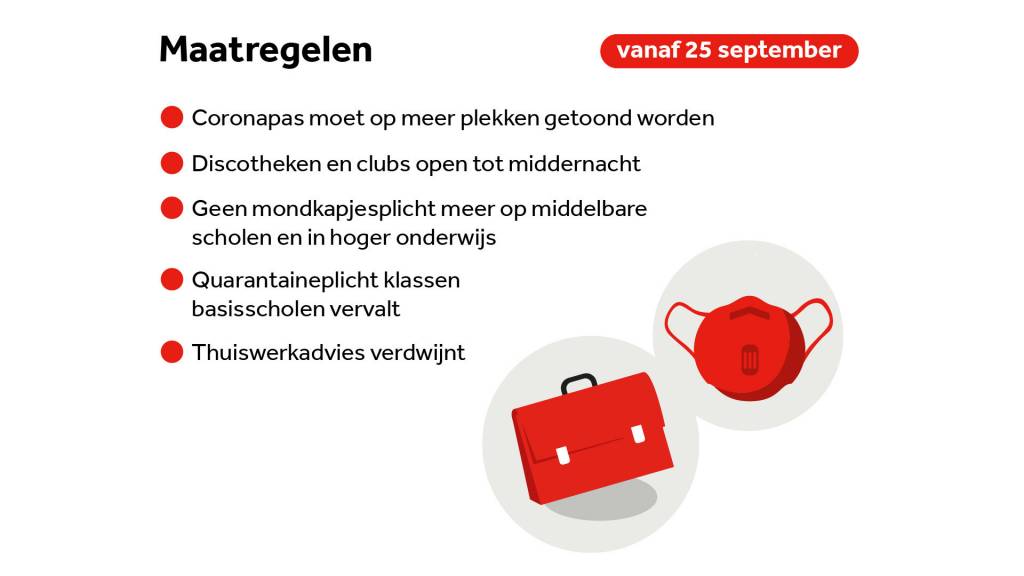 Maatregelen

vanaf 25 september

Coronapas moet op meer plekken getoond worden

Discotheken en clubs open tot middernacht

Geen mondkapjesplicht meer op middelbare scholen en in hoger onderwijs

Quarantaineplicht klassen basisscholen vervalt

Thuiswerkadvies verdwijnt